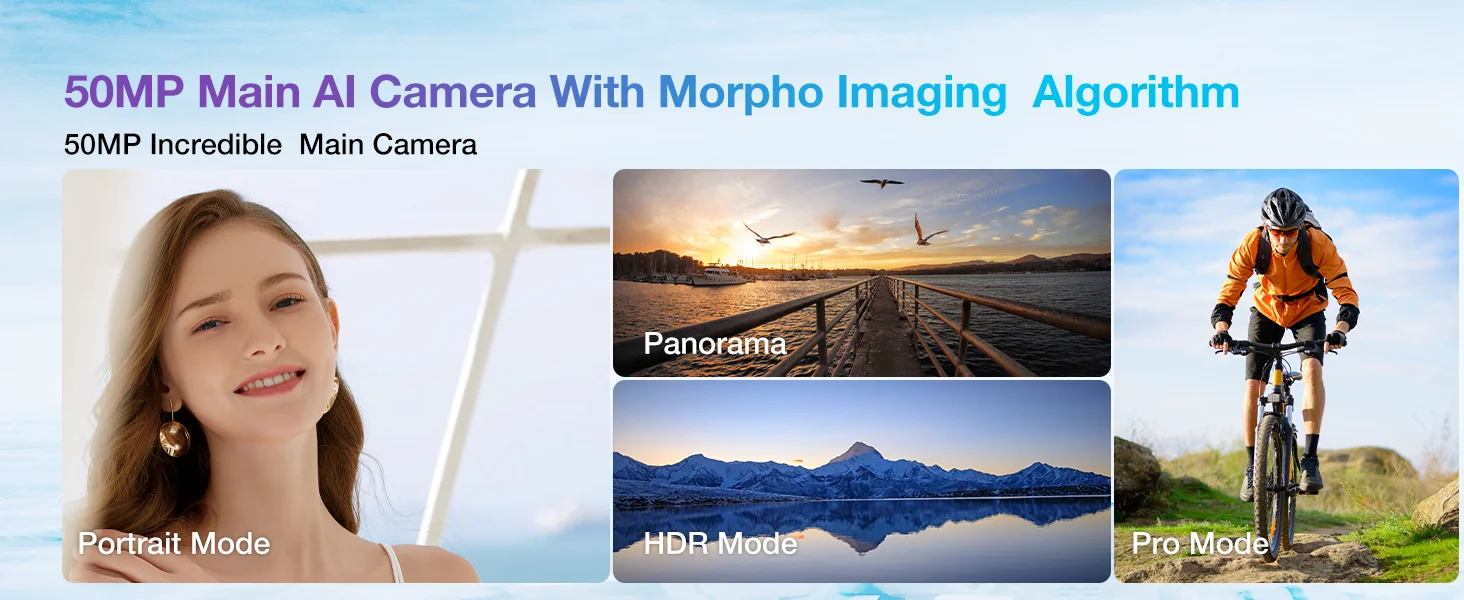 50MP Main AI Camera With Morpho Imaging  Algorithm

50MP Incredible  Main Camera

Portrait Mode

Panorama

HDR Mode

Pro Mode